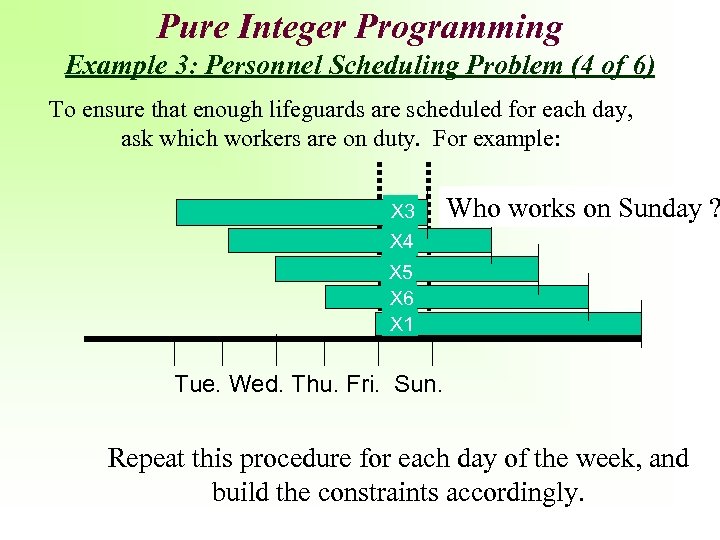 Pure Integer Programming
Example 3: Personnel Scheduling Problem (4 of 6)

To ensure that enough lifeguards are scheduled for each day, ask which workers are on duty. For example:

X3
Who works on Sunday ?
X4
X5
X6
X1

Tue. Wed. Thu. Fri. Sun.

Repeat this procedure for each day of the week, and build the constraints accordingly.